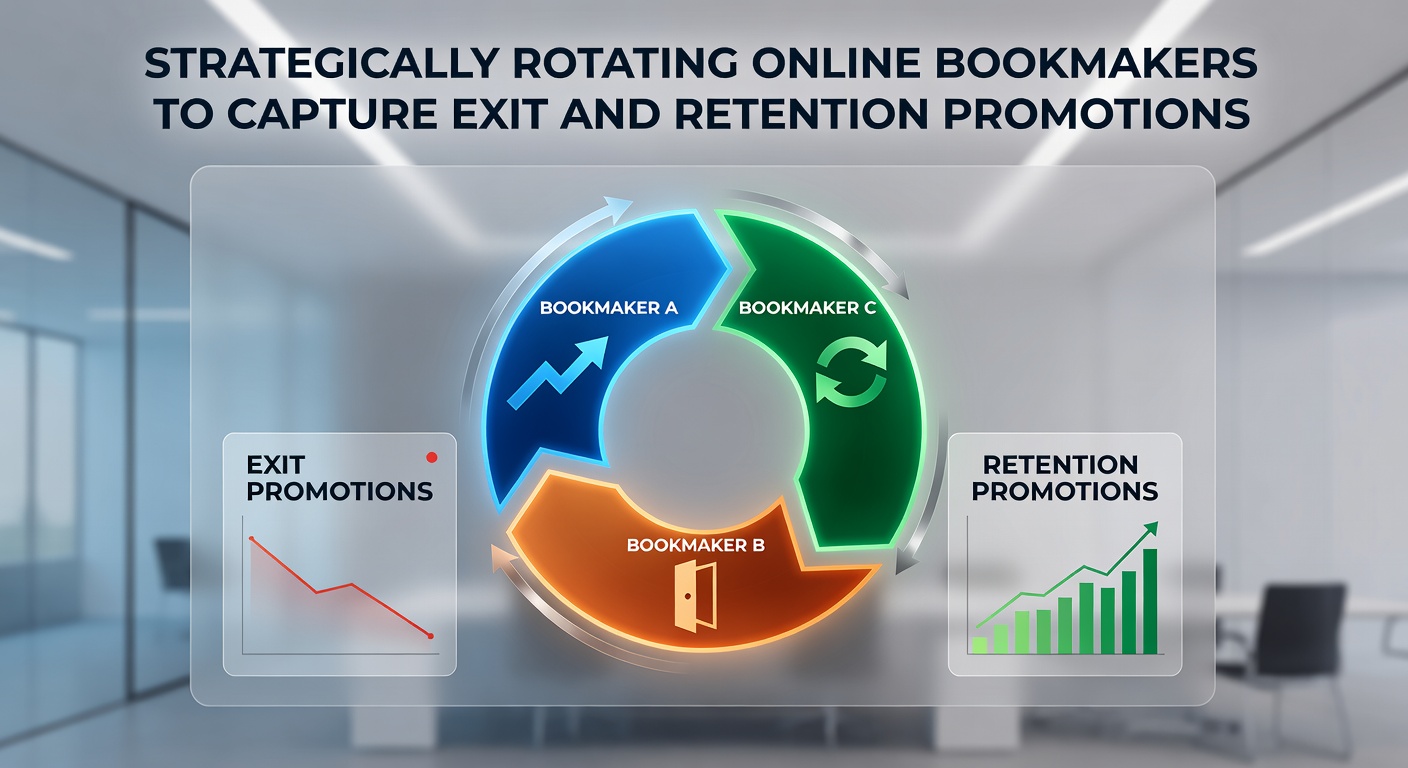 STRATEGICALLY ROTATING ONLINE BOOKMAKERS TO CAPTURE EXIT AND RETENTION PROMOTIONS

BOOKMAKER A

BOOKMAKER C

BOOKMAKER B

EXIT PROMOTIONS

RETENTION PROMOTIONS